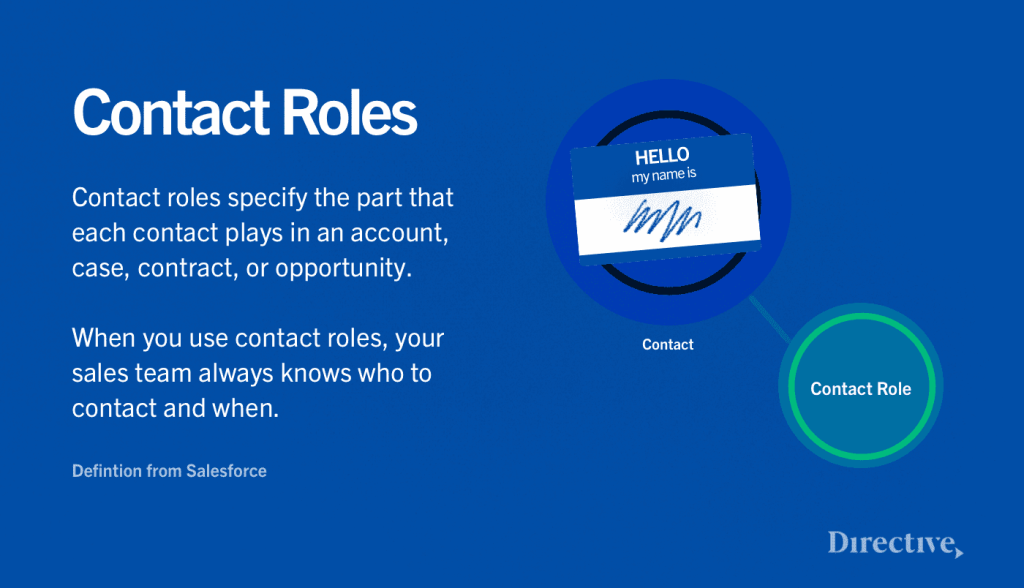 Contact Roles

Contact roles specify the part that each contact plays in an account, case, contract, or opportunity.

When you use contact roles, your sales team always knows who to contact and when.

Defintion from Salesforce

HELLO
my name is

Contact

Contact Role

Directive